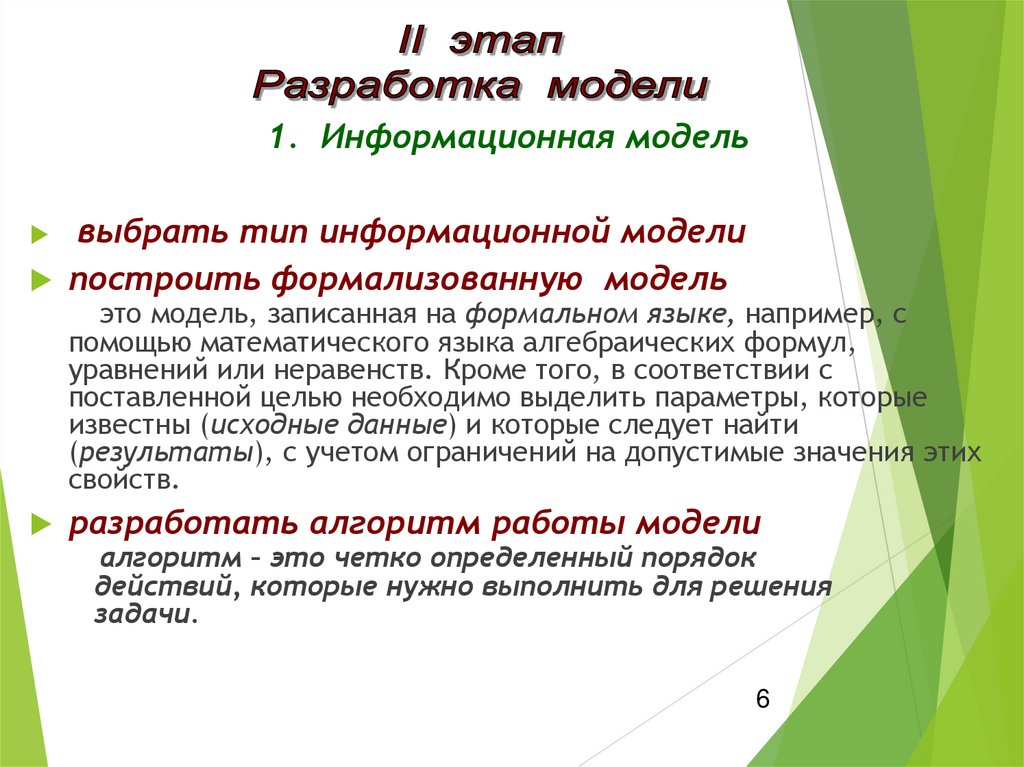 II этап
Разработка модели

1. Информационная модель

выбрать тип информационной модели

построить формализованную модель

это модель, записанная на формальном языке, например, с помощью математического языка алгебраических формул, уравнений или неравенств. Кроме того, в соответствии с поставленной целью необходимо выделить параметры, которые известны (исходные данные) и которые следует найти (результаты), с учетом ограничений на допустимые значения этих свойств.

разработать алгоритм работы модели

алгоритм – это четко определенный порядок действий, которые нужно выполнить для решения задачи.

6